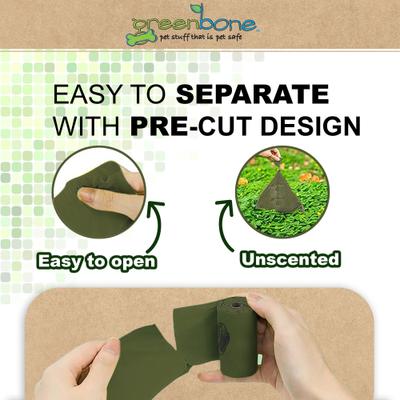 greenbone
pet stuff that is pet safe

EASY TO SEPARATE WITH PRE-CUT DESIGN

Easy to open

Unscented